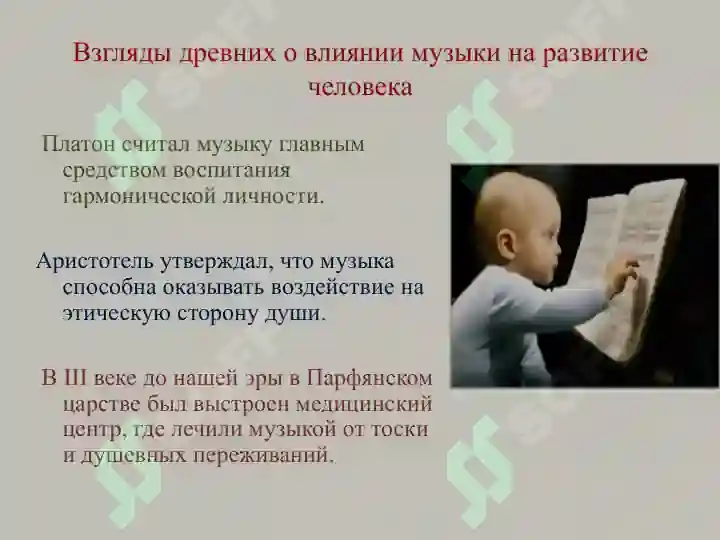 Взгляды древних о влиянии музыки на развитие человека

Платон считал музыку главным средством воспитания гармонической личности.

Аристотель утверждал, что музыка способна оказывать воздействие на этическую сторону души.

В III веке до нашей эры в Парфянском царстве был выстроен медицинский центр, где лечили музыкой от тоски и душевных переживаний.